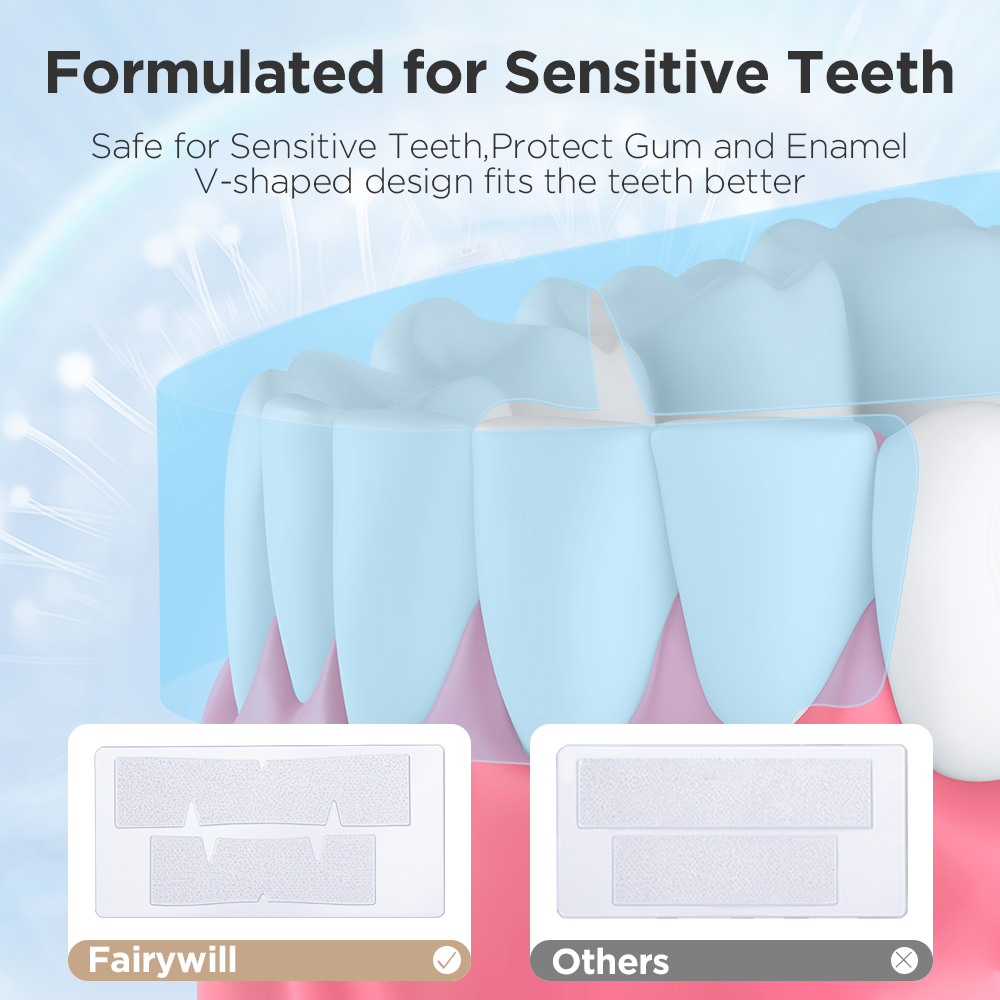 Formulated for Sensitive Teeth

Safe for Sensitive Teeth,Protect Gum and Enamel
V-shaped design fits the teeth better

Fairywill

Others